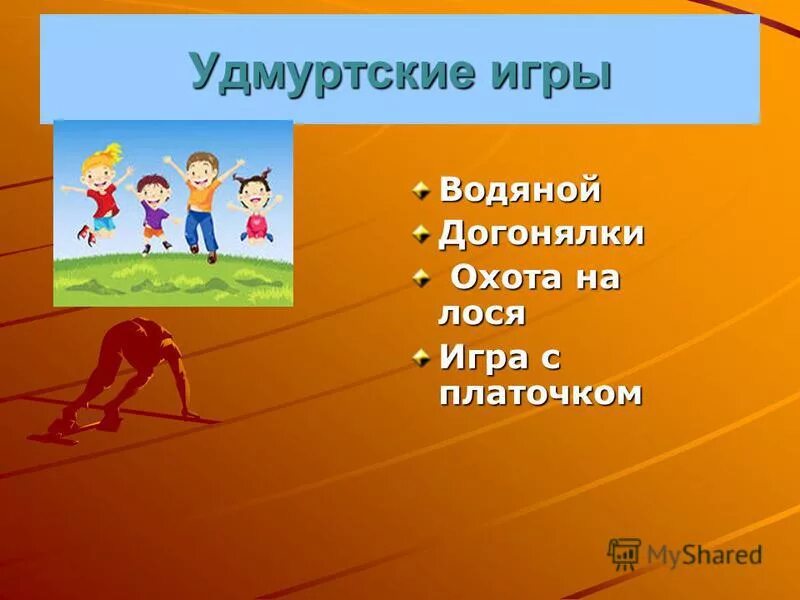 Удмуртские игры

Водяной
Догонялки
Охота на лося
Игра с платочком

MyShared